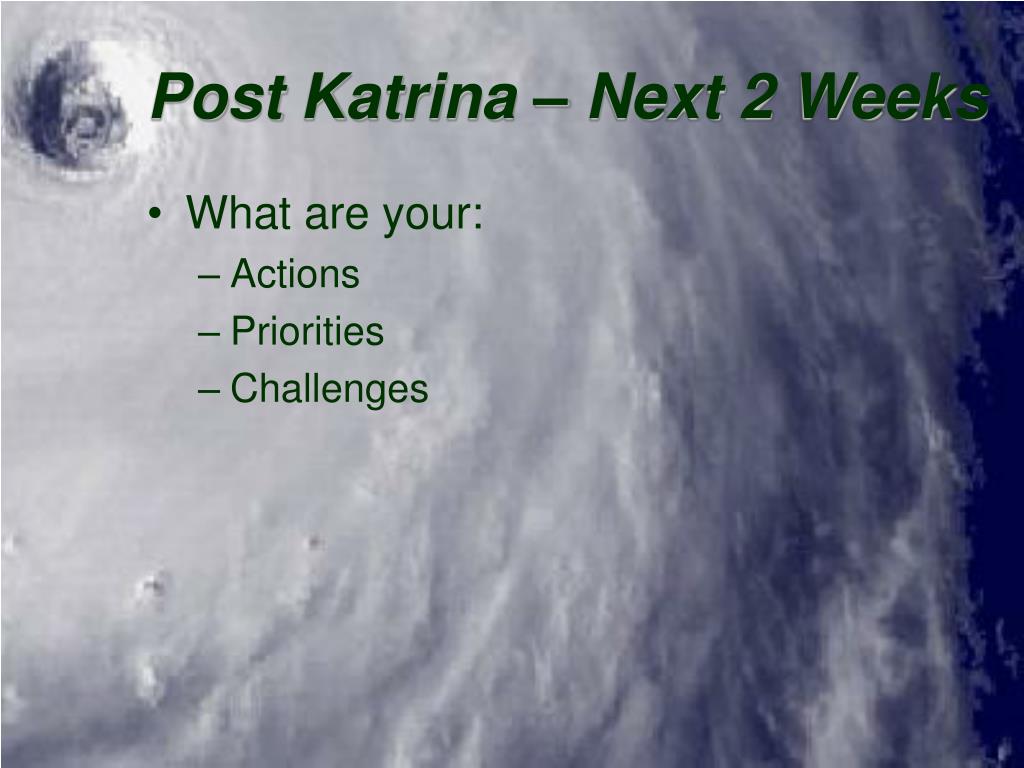 Post Katrina – Next 2 Weeks

• What are your:
– Actions
– Priorities
– Challenges